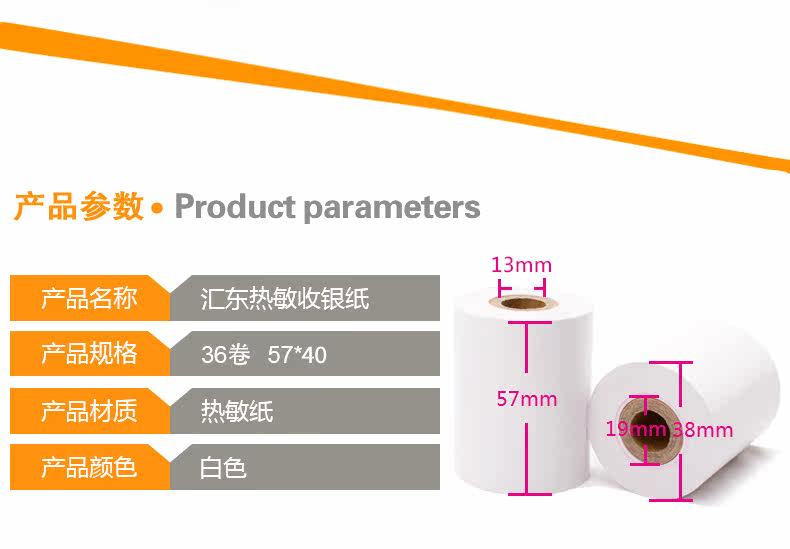 产品参数 • Product parameters

| 产品名称 | 汇东热敏收银纸 |
|---|---|
| 产品规格 | 36卷 57*40 |
| 产品材质 | 热敏纸 |
| 产品颜色 | 白色 |

13mm

57mm

19mm

38mm